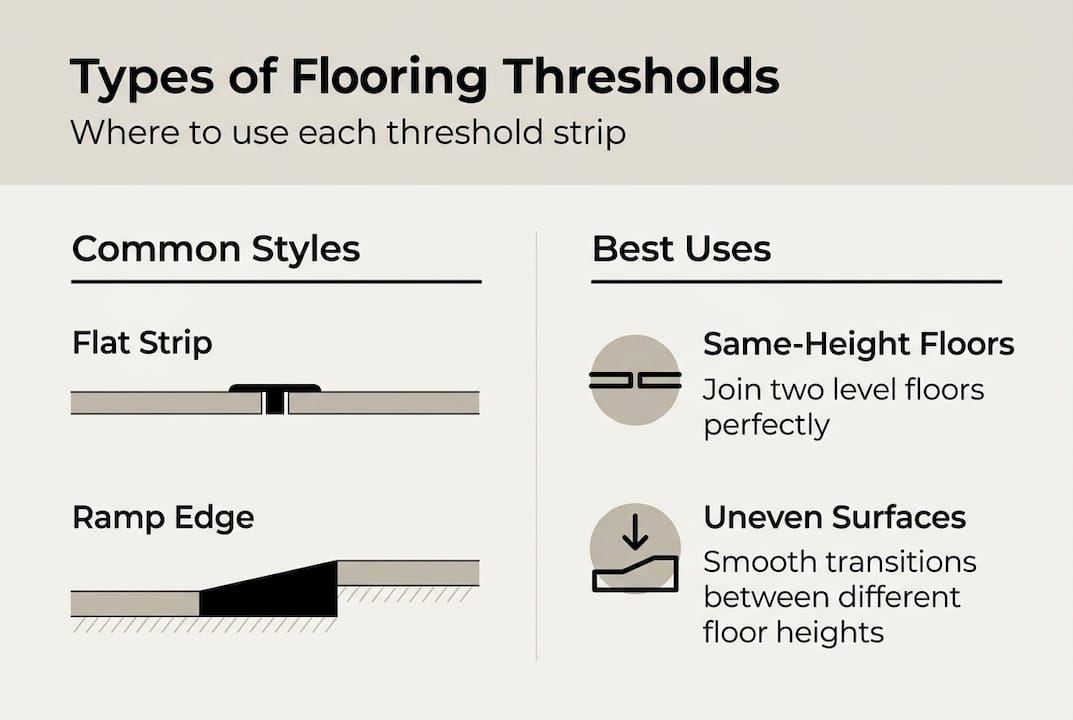 Types of Flooring Thresholds
Where to use each threshold strip

Common Styles

Flat Strip

Ramp Edge

Best Uses

Same-Height Floors
Join two level floors perfectly

Uneven Surfaces
Smooth transitions between different floor heights